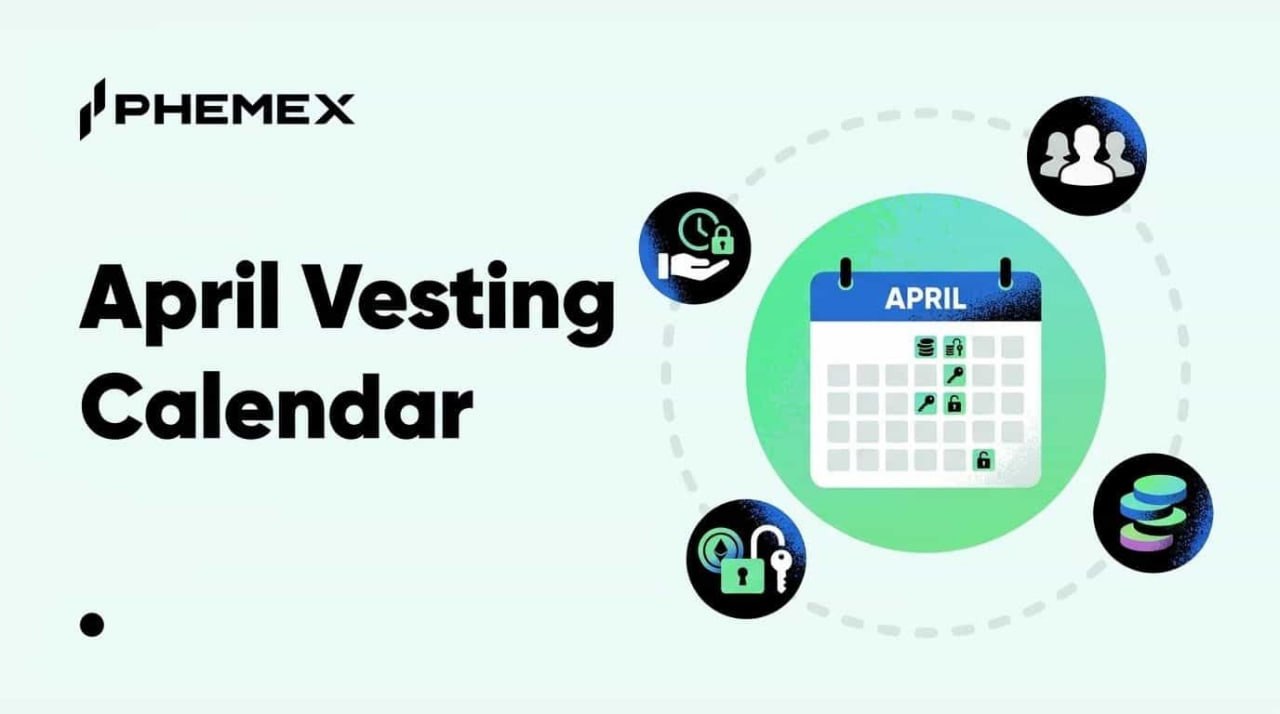 PHEMEX

April Vesting Calendar

APRIL